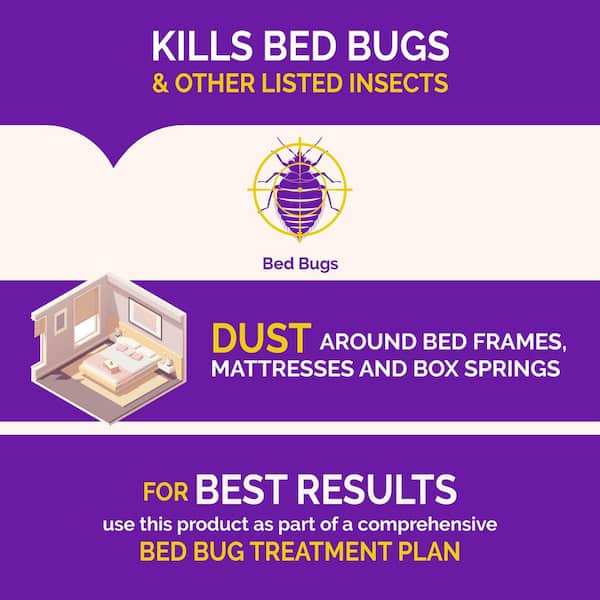 KILLS BED BUGS
& OTHER LISTED INSECTS

Bed Bugs

DUST AROUND BED FRAMES, MATTRESSES AND BOX SPRINGS

FOR BEST RESULTS
use this product as part of a comprehensive
BED BUG TREATMENT PLAN